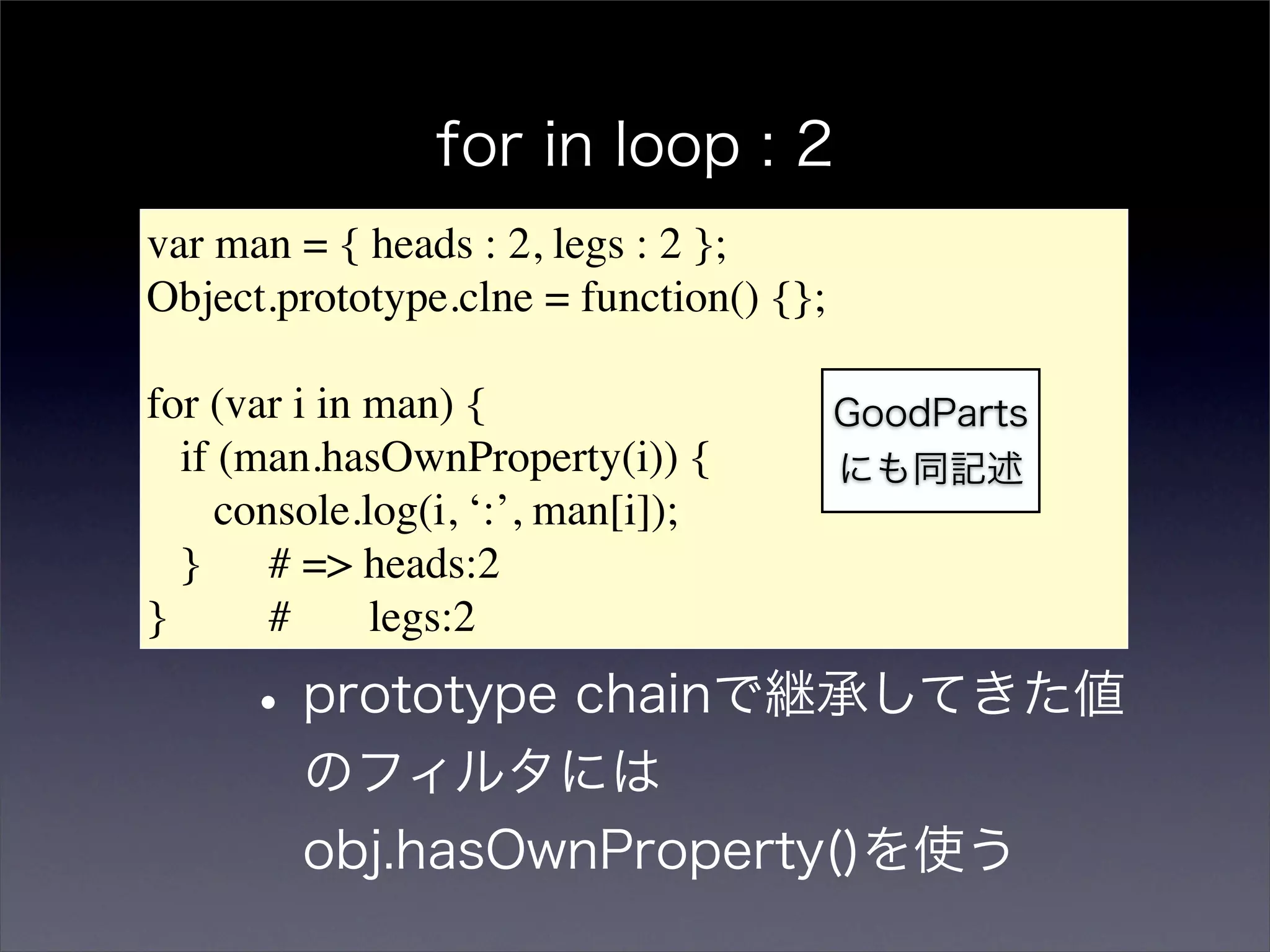 for in loop : 2

var man = { heads : 2, legs : 2 };
Object.prototype.clne = function() {};

for (var i in man) {
  if (man.hasOwnProperty(i)) {
    console.log(i, ‘:’, man[i]);
  }      # => heads:2
}        #      legs:2

GoodParts にも同記述

• prototype chainで継承してきた値のフィルタには obj.hasOwnProperty()を使う